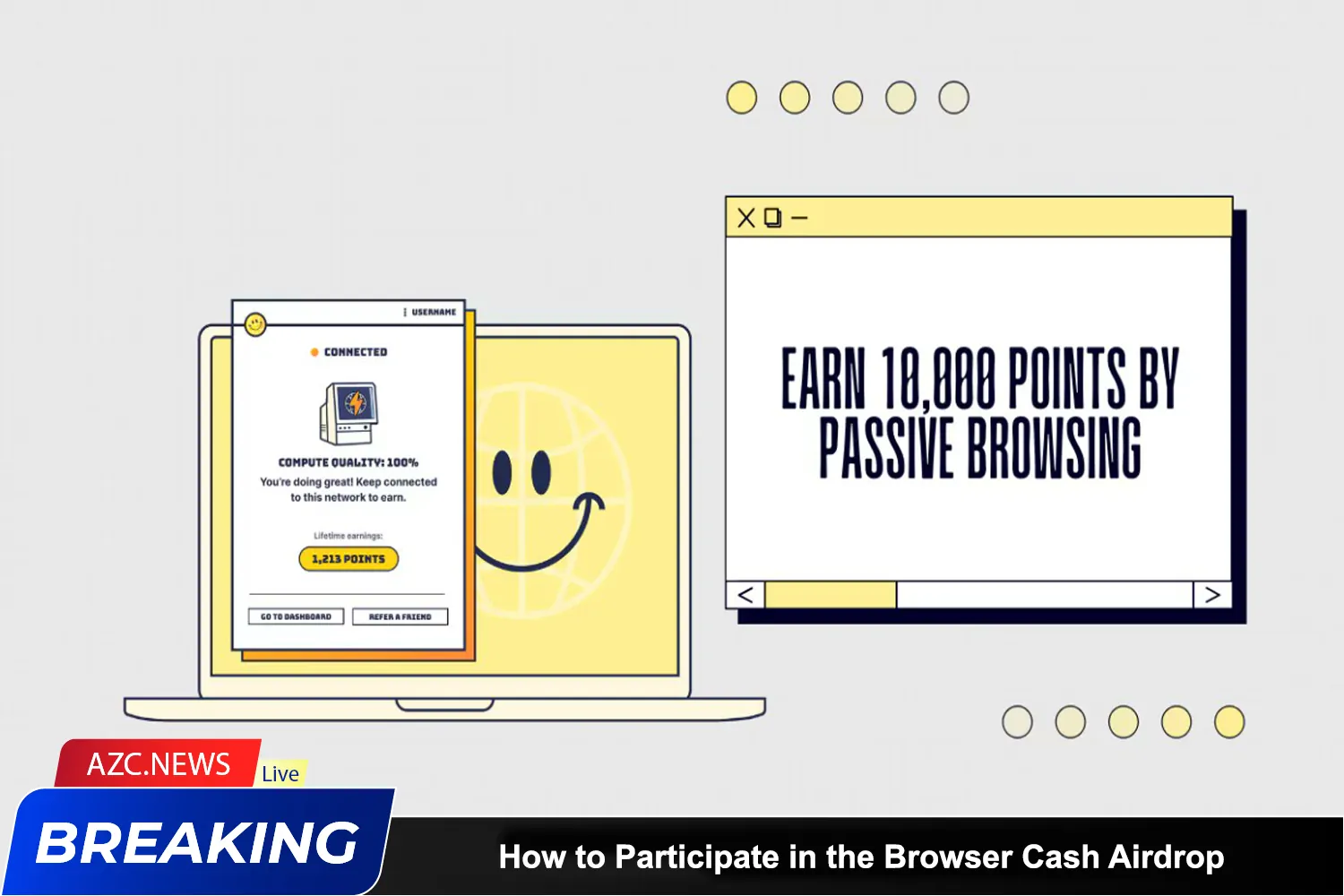 USERNAME

CONNECTED

COMPUTE QUALITY: 100%

You're doing great! Keep connected to this network to earn.

Lifetime earnings:

1,213 POINTS

GO TO DASHBOARD

REFER A FRIEND

EARN 10,000 POINTS BY PASSIVE BROWSING

AZC.NEWS Live

BREAKING

How to Participate in the Browser Cash Airdrop